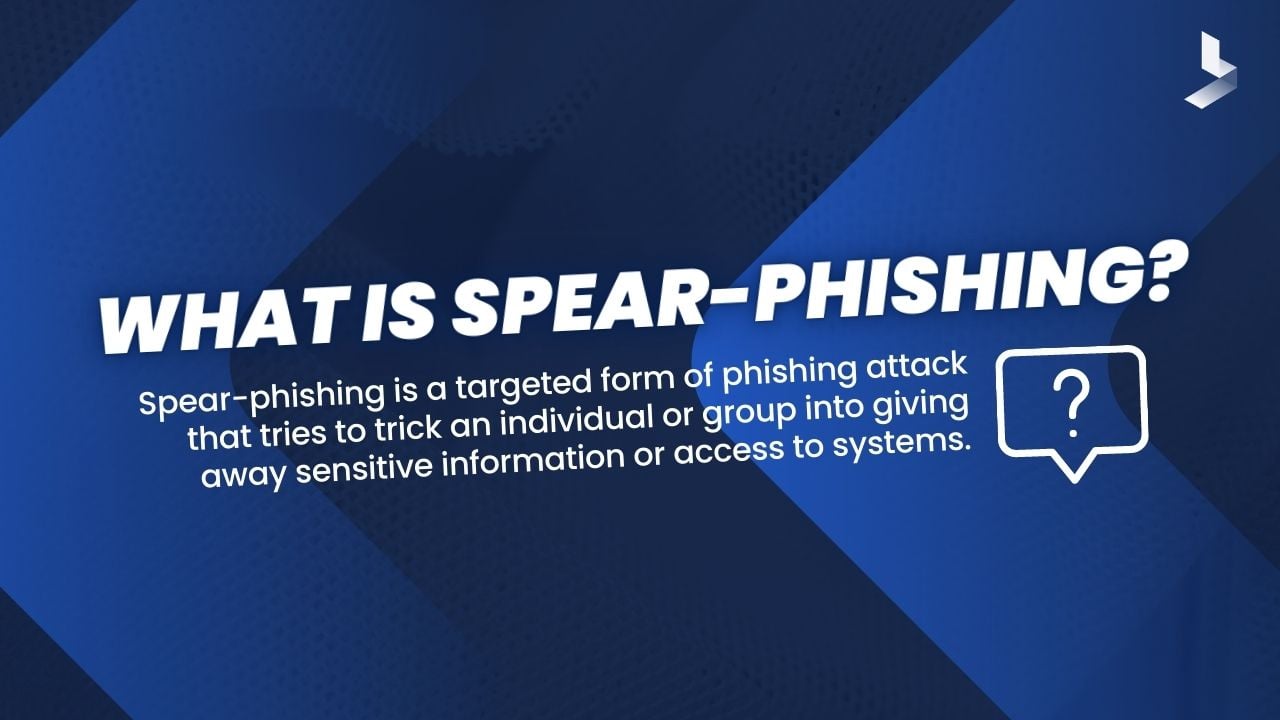 WHAT IS SPEAR-PHISHING?

Spear-phishing is a targeted form of phishing attack that tries to trick an individual or group into giving away sensitive information or access to systems.

?